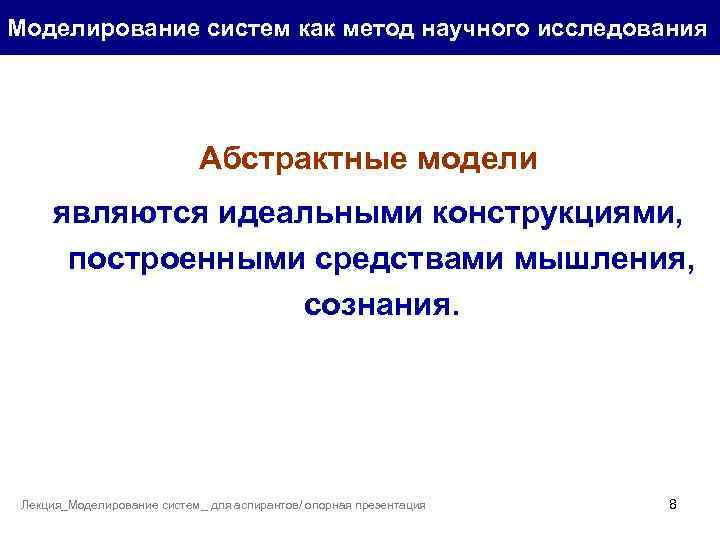 Моделирование систем как метод научного исследования

Абстрактные модели

являются идеальными конструкциями, построенными средствами мышления, сознания.

Лекция_Моделирование систем _ для аспирантов/ опорная презентация

8